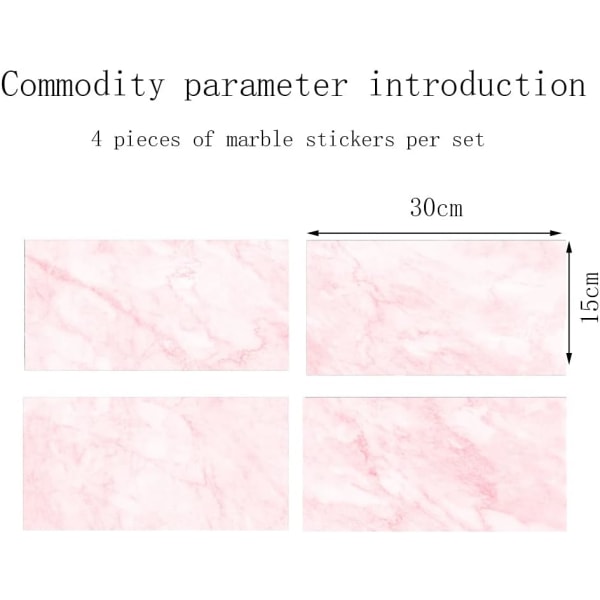 Commodity parameter introduction

4 pieces of marble stickers per set

30cm

15cm